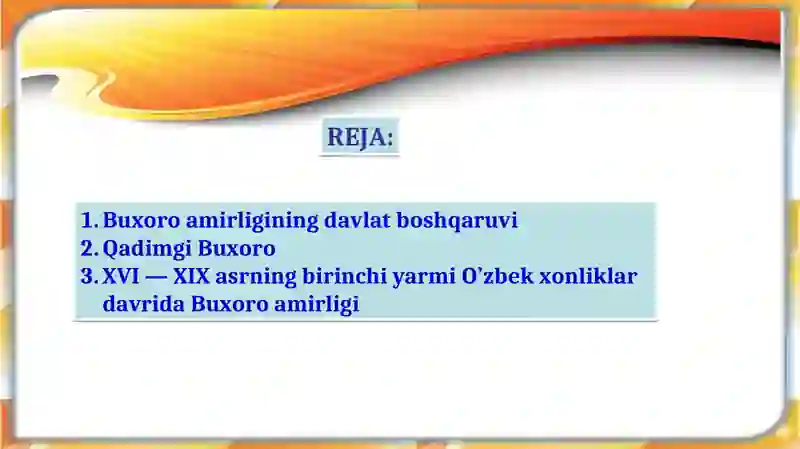 REJA:

1. Buxoro amirligining davlat boshqaruvi
2. Qadimgi Buxoro
3. XVI — XIX asrning birinchi yarmi O’zbek xonliklar davrida Buxoro amirligi